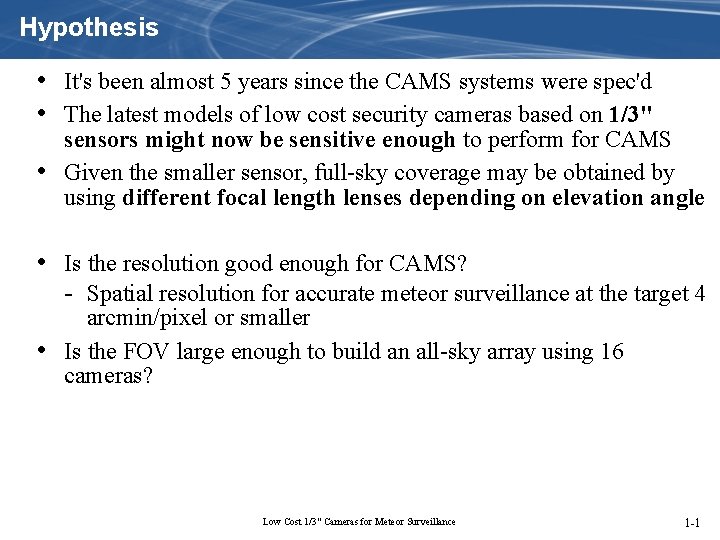 Hypothesis

• It's been almost 5 years since the CAMS systems were spec'd

• The latest models of low cost security cameras based on 1/3" sensors might now be sensitive enough to perform for CAMS

• Given the smaller sensor, full-sky coverage may be obtained by using different focal length lenses depending on elevation angle

• Is the resolution good enough for CAMS?

- Spatial resolution for accurate meteor surveillance at the target 4 arcmin/pixel or smaller

• Is the FOV large enough to build an all-sky array using 16 cameras?

Low Cost 1/3" Cameras for Meteor Surveillance

1-1